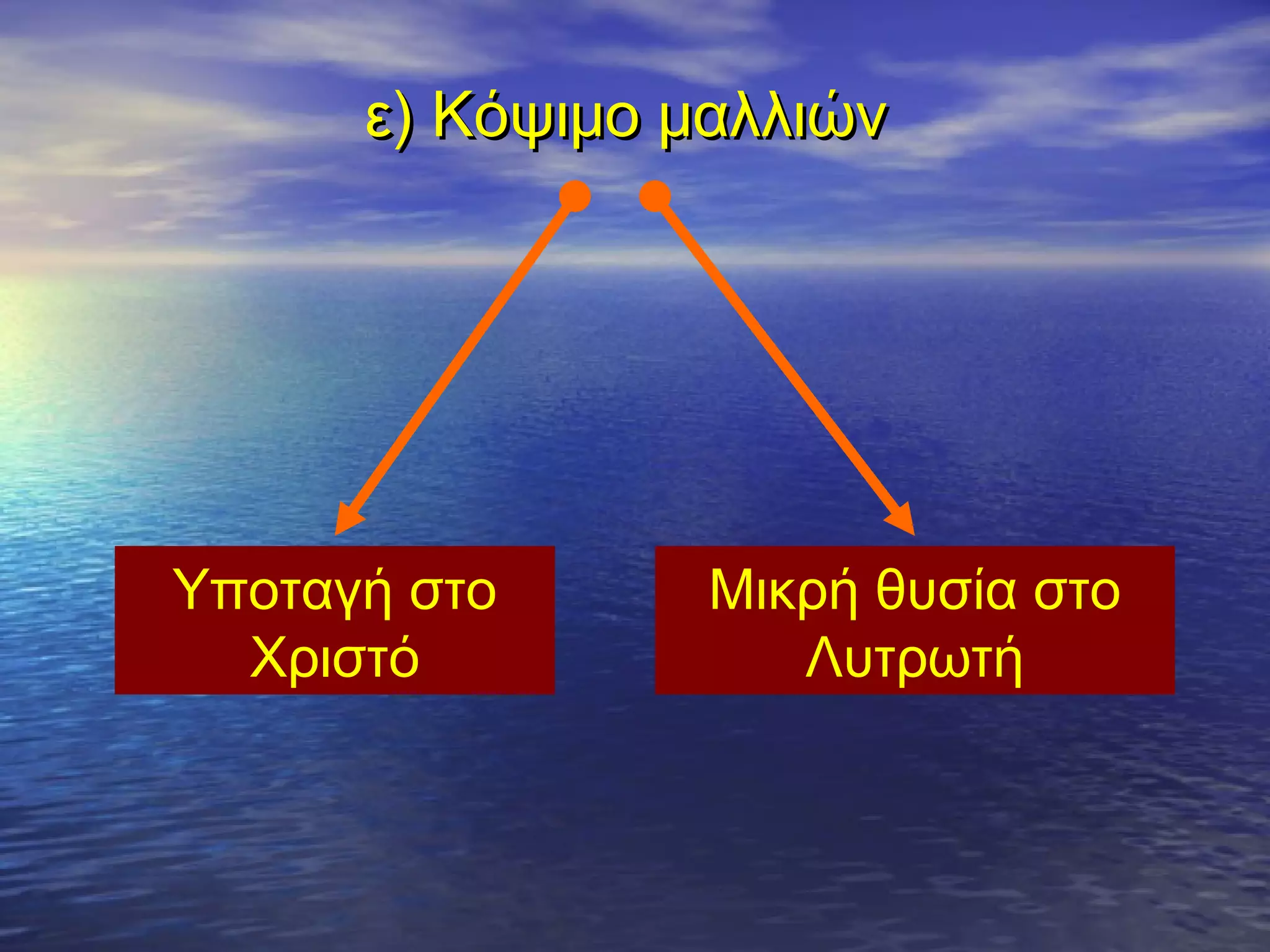 ε) Κόψιμο μαλλιών

Υποταγή στο Χριστό

Μικρή θυσία στο Λυτρωτή